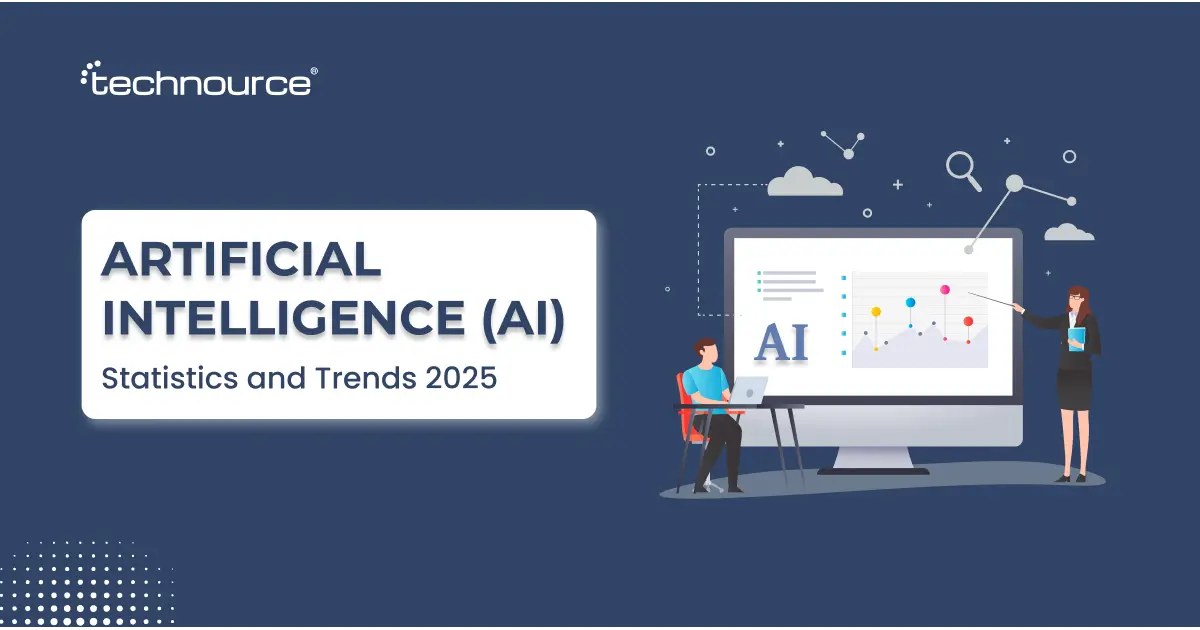 technource®

ARTIFICIAL INTELLIGENCE (AI)
Statistics and Trends 2025

AI